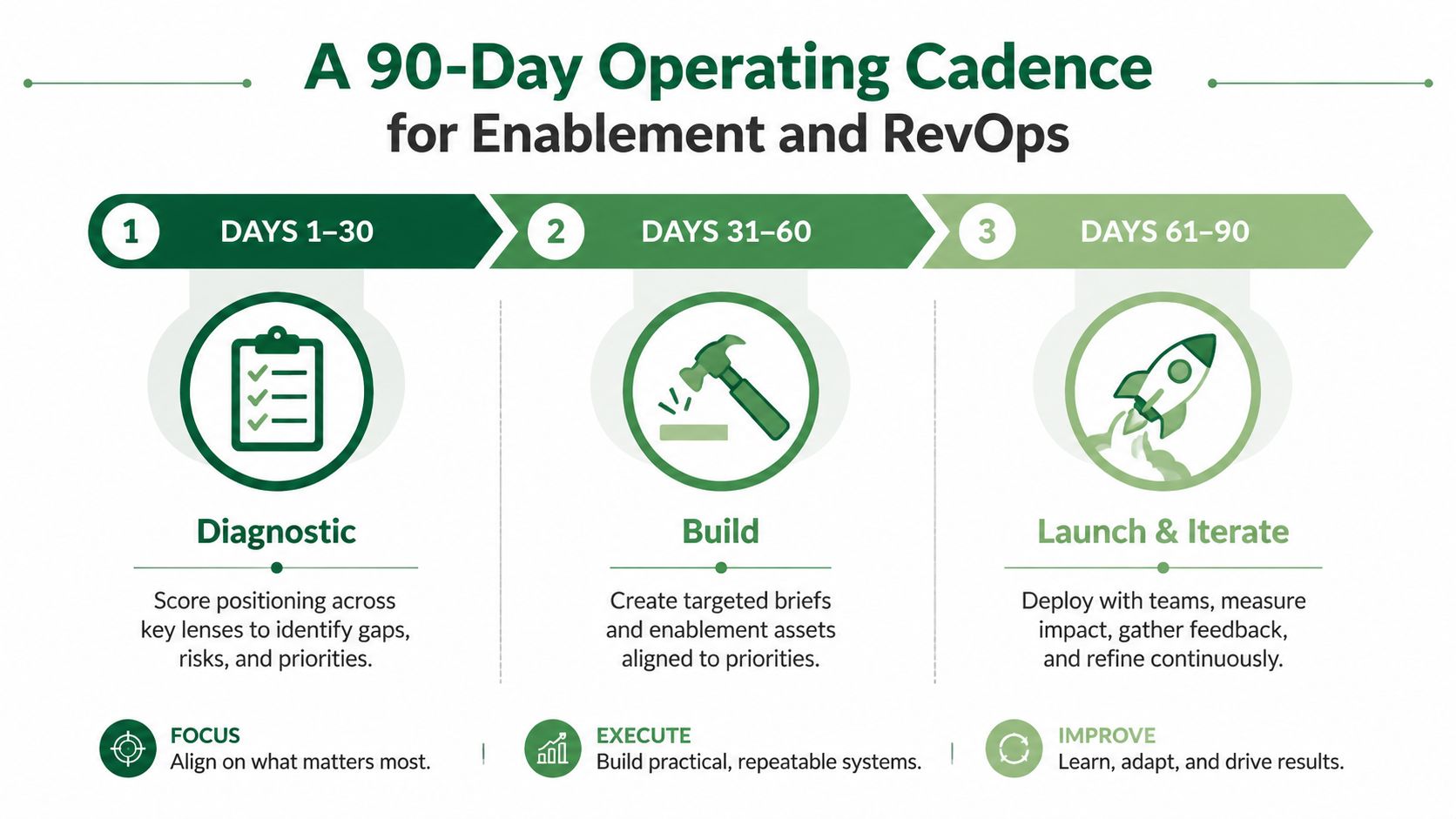 A 90-Day Operating Cadence
for Enablement and RevOps

1 DAYS 1–30

2 DAYS 31–60

3 DAYS 61–90

Diagnostic

Score positioning across key lenses to identify gaps, risks, and priorities.

Build

Create targeted briefs and enablement assets aligned to priorities.

Launch & Iterate

Deploy with teams, measure impact, gather feedback, and refine continuously.

FOCUS
Align on what matters most.

EXECUTE
Build practical, repeatable systems.

IMPROVE
Learn, adapt, and drive results.